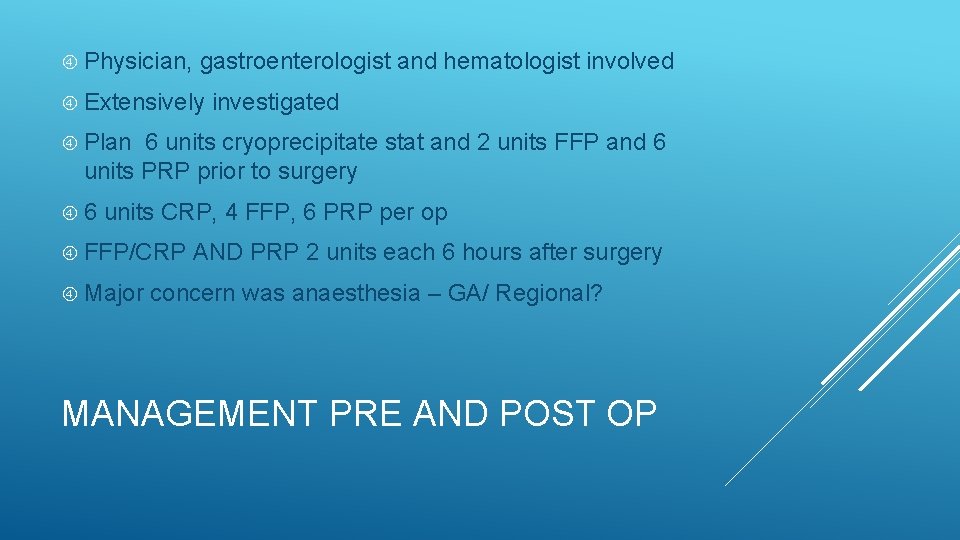 Physician, gastroenterologist and hematologist involved

Extensively investigated

Plan 6 units cryoprecipitate stat and 2 units FFP and 6 units PRP prior to surgery

6 units CRP, 4 FFP, 6 PRP per op

FFP/CRP AND PRP 2 units each 6 hours after surgery

Major concern was anaesthesia – GA/ Regional?

MANAGEMENT PRE AND POST OP